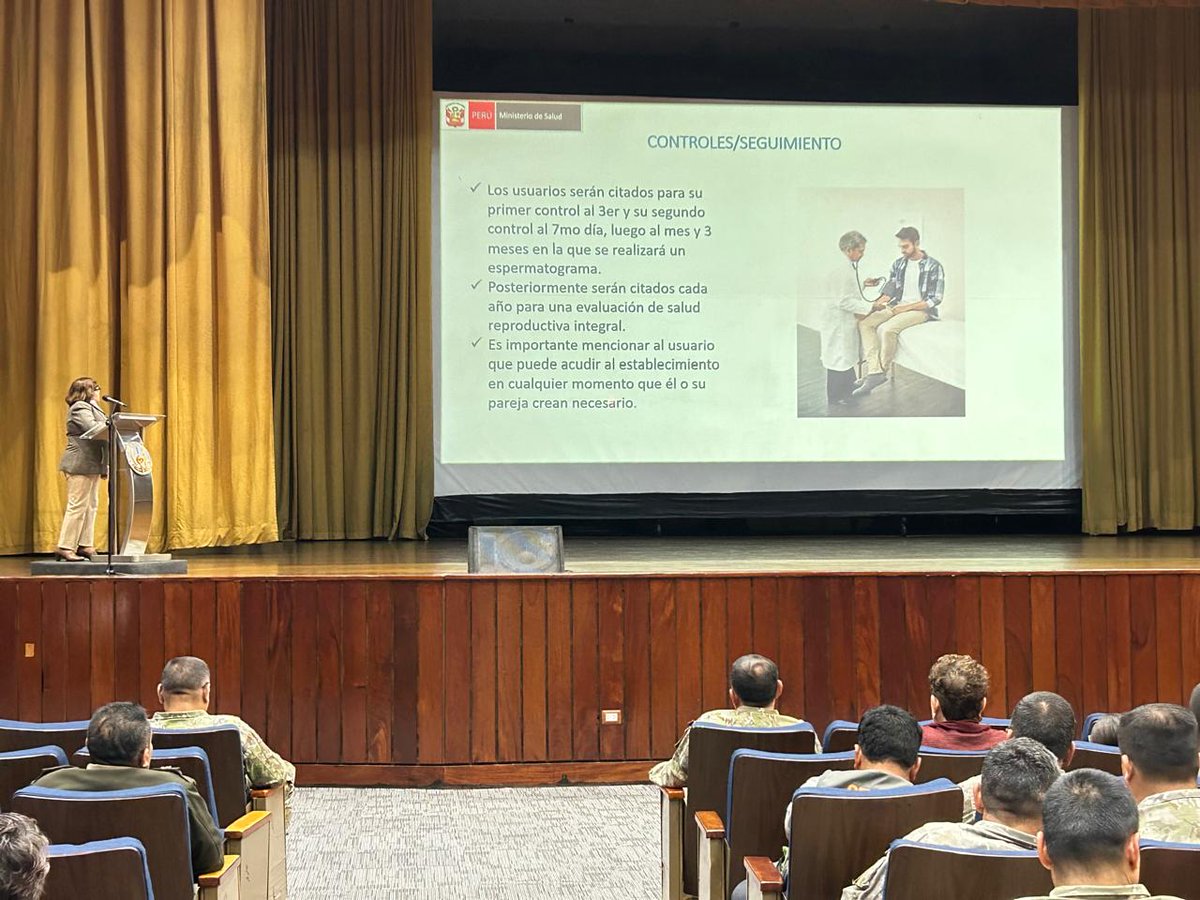 PERÚ Ministerio de Salud

CONTROLES/SEGUIMIENTO

✓ Los usuarios serán citados para su primer control al 3er y su segundo control al 7mo día, luego al mes y 3 meses en la que se realizará un espermatograma.
✓ Posteriormente serán citados cada año para una evaluación de salud reproductiva integral.
✓ Es importante mencionar al usuario que puede acudir al establecimiento en cualquier momento que él o su pareja crean necesario.